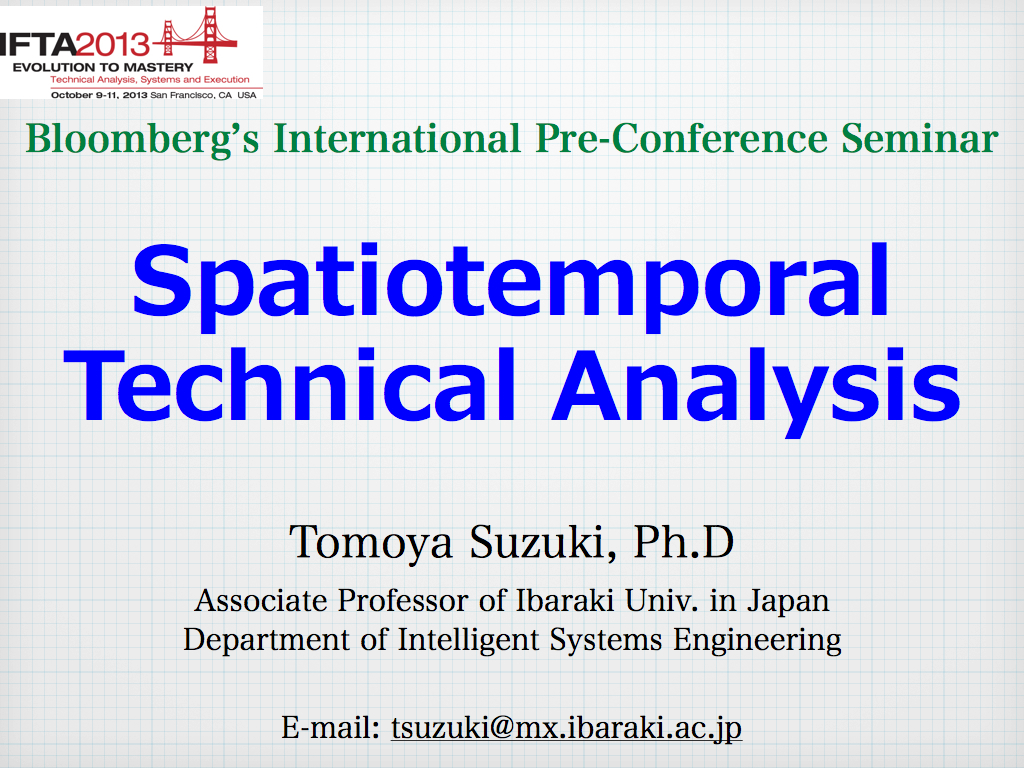 IFTA2013
EVOLUTION TO MASTERY
Technical Analysis, Systems and Execution
October 9-11, 2013 San Francisco, CA USA

Bloomberg's International Pre-Conference Seminar

Spatiotemporal Technical Analysis

Tomoya Suzuki, Ph.D

Associate Professor of Ibaraki Univ. in Japan
Department of Intelligent Systems Engineering

E-mail: tsuzuki@mx.ibaraki.ac.jp